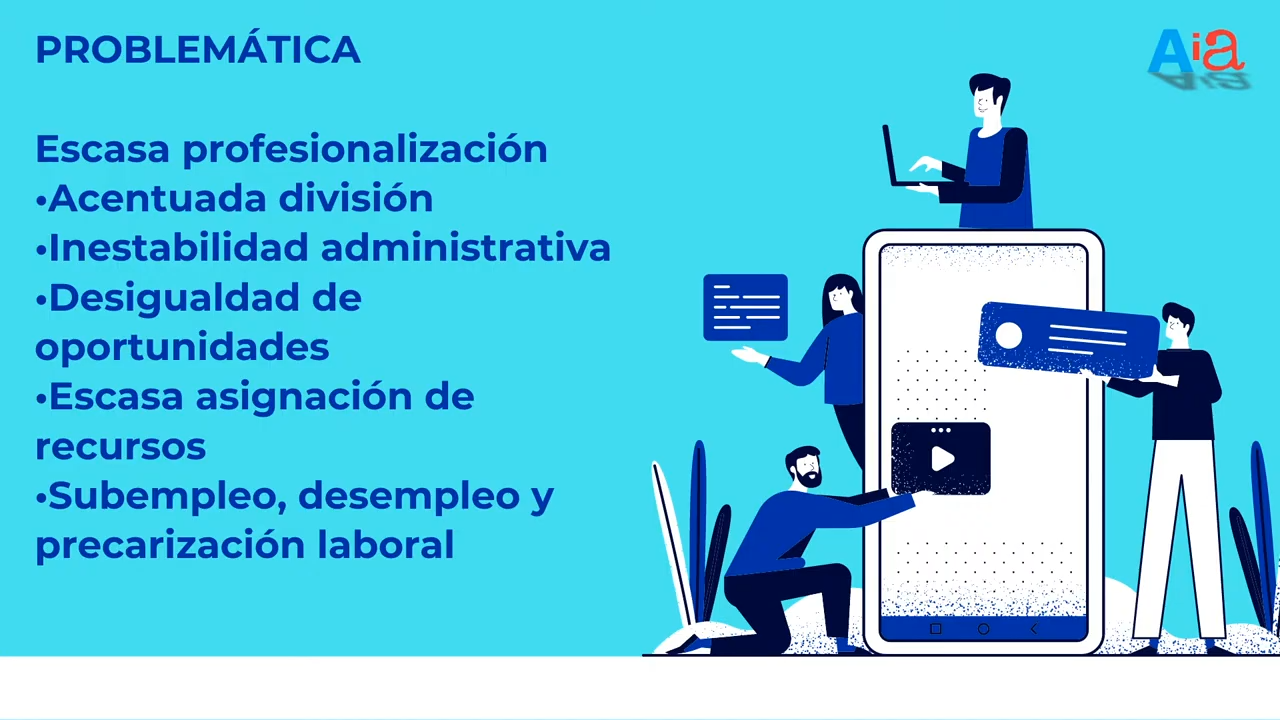 PROBLEMÁTICA

Aia

Escasa profesionalización
•Acentuada división
•Inestabilidad administrativa
•Desigualdad de oportunidades
•Escasa asignación de recursos
•Subempleo, desempleo y precarización laboral